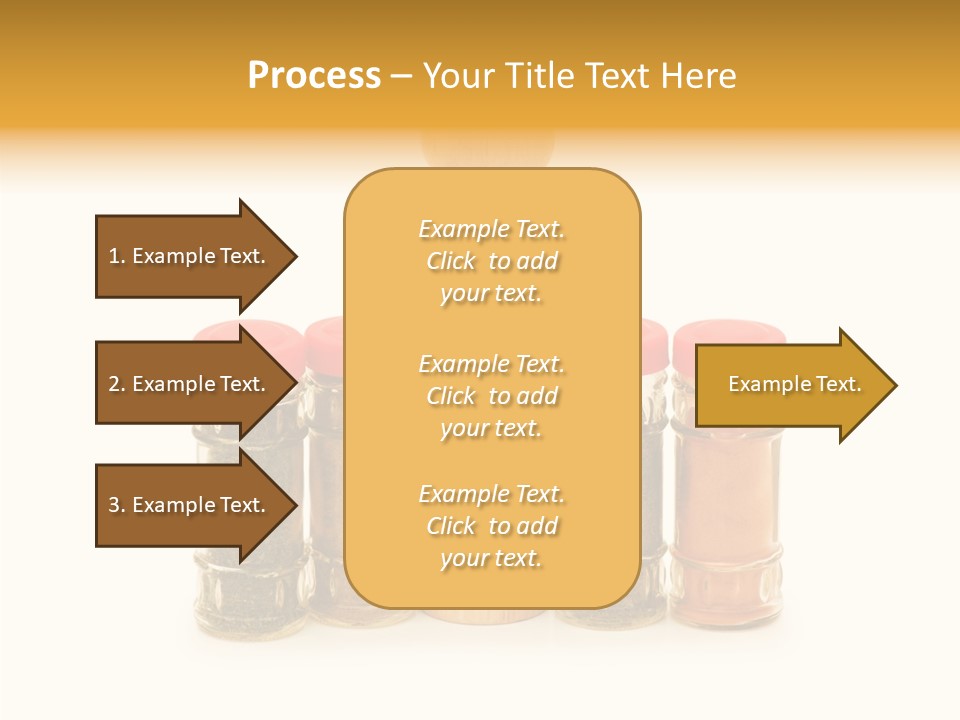 Process – Your Title Text Here

1. Example Text.

2. Example Text.

3. Example Text.

Example Text. Click to add your text.

Example Text. Click to add your text.

Example Text. Click to add your text.

Example Text.